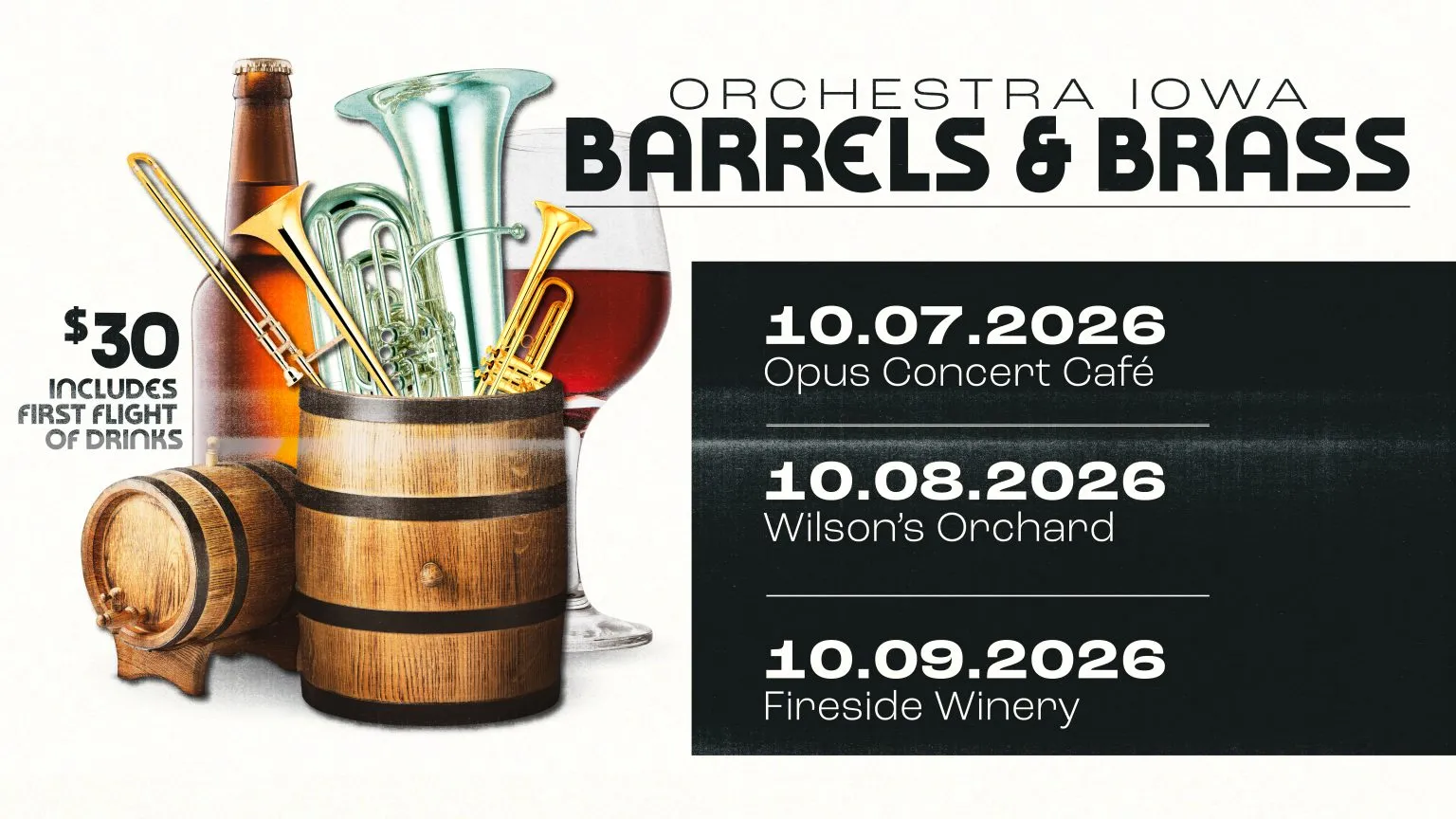 ORCHESTRA IOWA
BARRELS & BRASS

$30
INCLUDES FIRST FLIGHT OF DRINKS

10.07.2026
Opus Concert Café

10.08.2026
Wilson's Orchard

10.09.2026
Fireside Winery